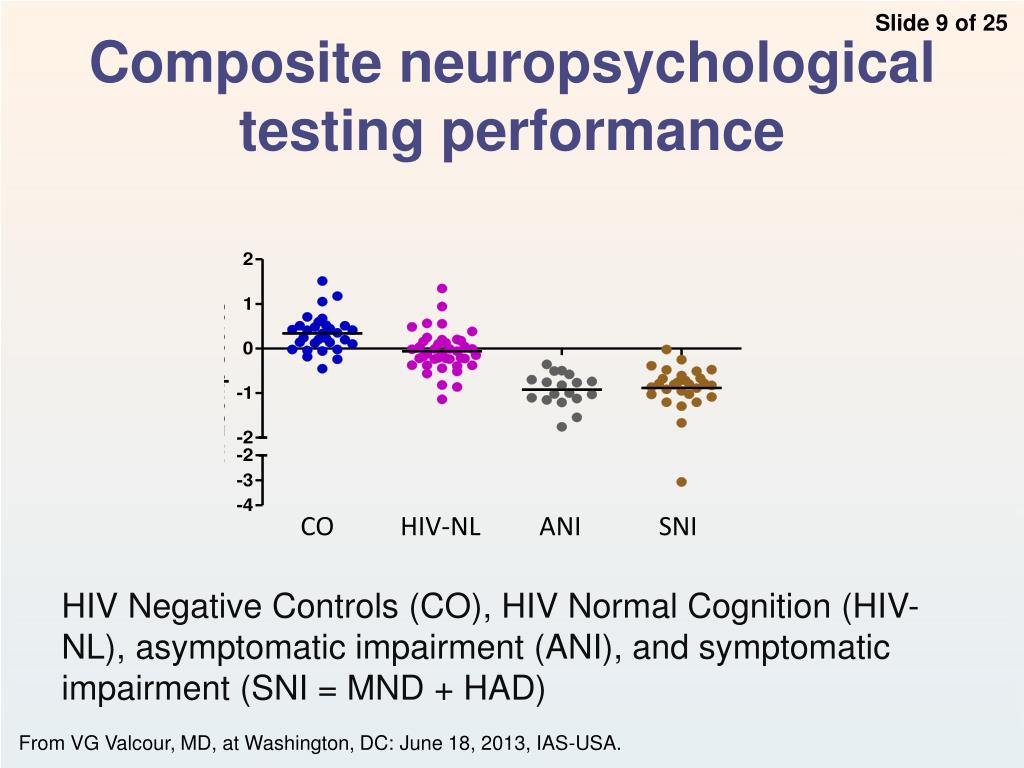 Slide 9 of 25

Composite neuropsychological testing performance

2
1
0
-1
-2
-2
-3
-4

CO HIV-NL ANI SNI

HIV Negative Controls (CO), HIV Normal Cognition (HIV-NL), asymptomatic impairment (ANI), and symptomatic impairment (SNI = MND + HAD)

From VG Valcour, MD, at Washington, DC: June 18, 2013, IAS-USA.